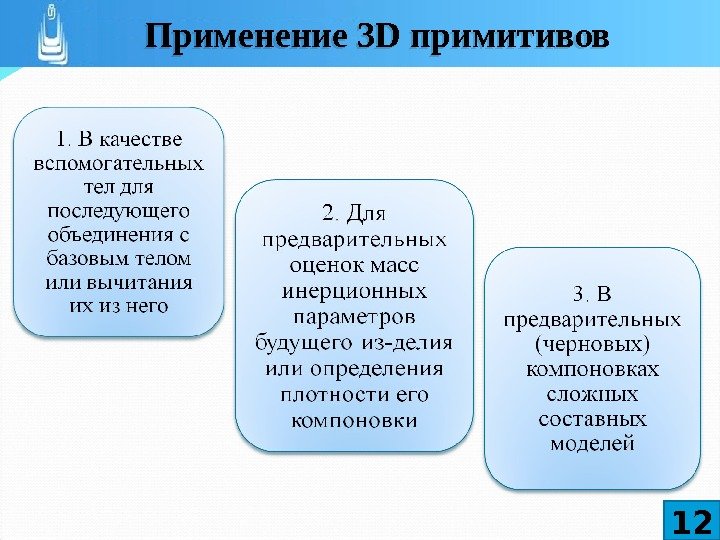 Применение 3D примитивов

1. В качестве вспомогательных тел для последующего объединения с базовым телом или вычитания их из него

2. Для предварительных оценок масс инерционных параметров будущего из-делия или определения плотности его компоновки

3. В предварительных (черновых) компоновках сложных составных моделей

12